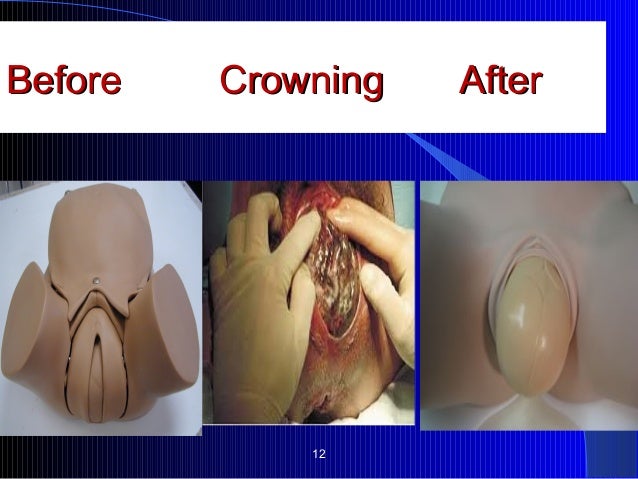 Before Crowning After

12